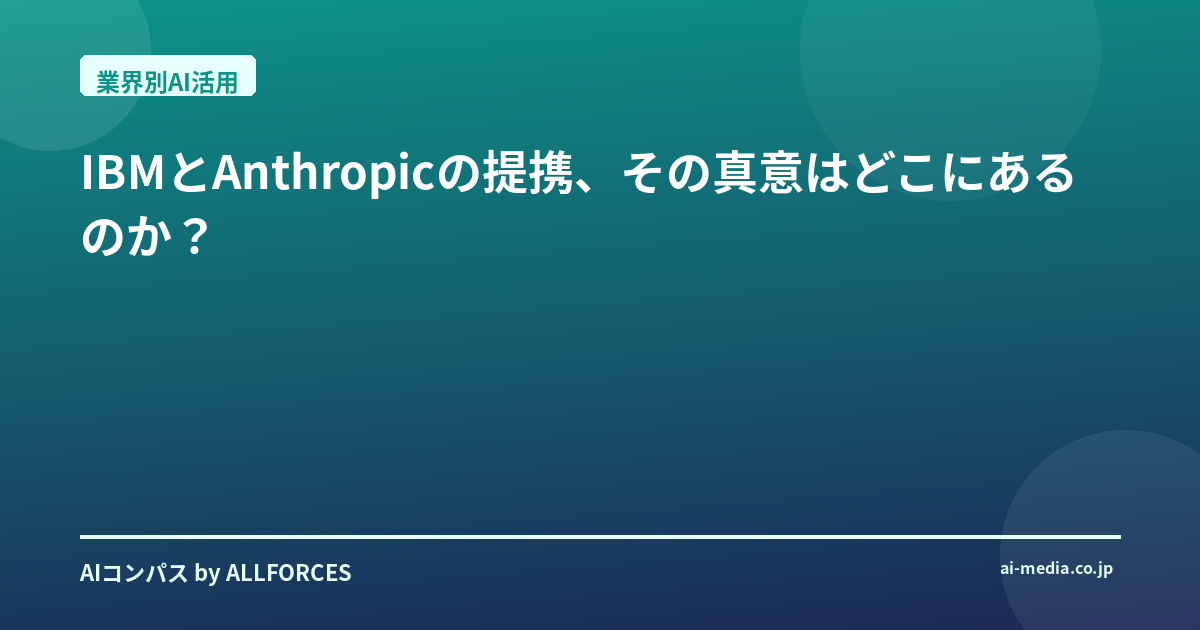 業界別AI活用

IBMとAnthropicの提携、その真意はどこにあるのか？

AIコンパス by ALLFORCES

ai-media.co.jp